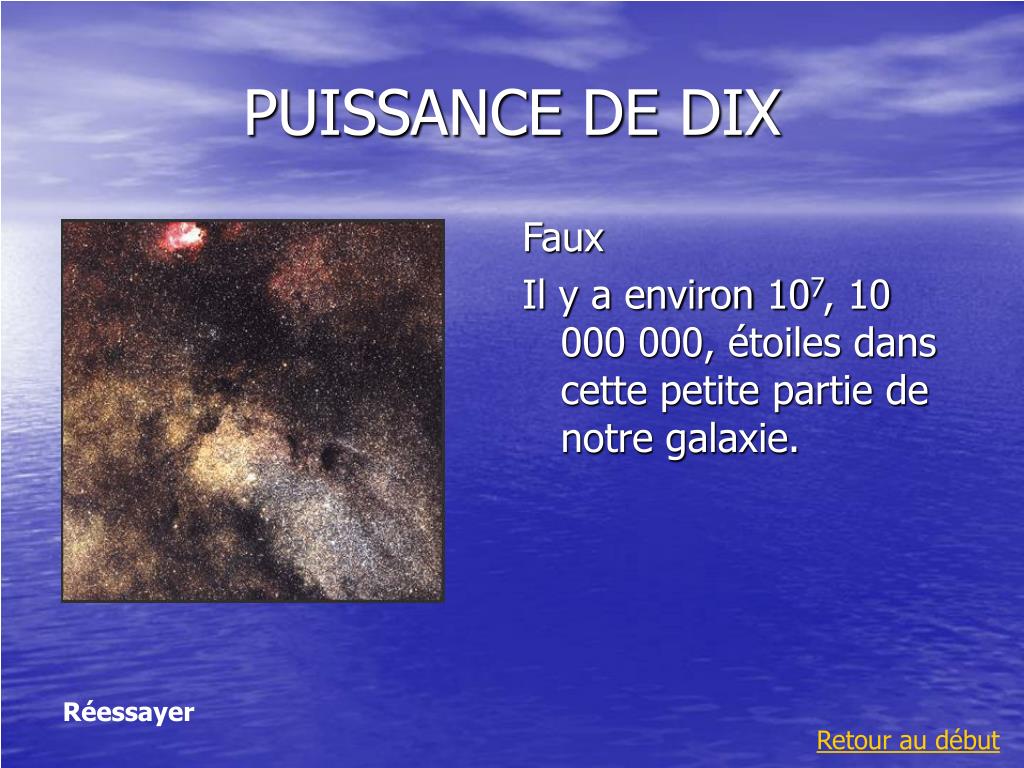 PUISSANCE DE DIX

Faux

Il y a environ $10^7$, 10 000 000, étoiles dans cette petite partie de notre galaxie.

Réessayer

Retour au début